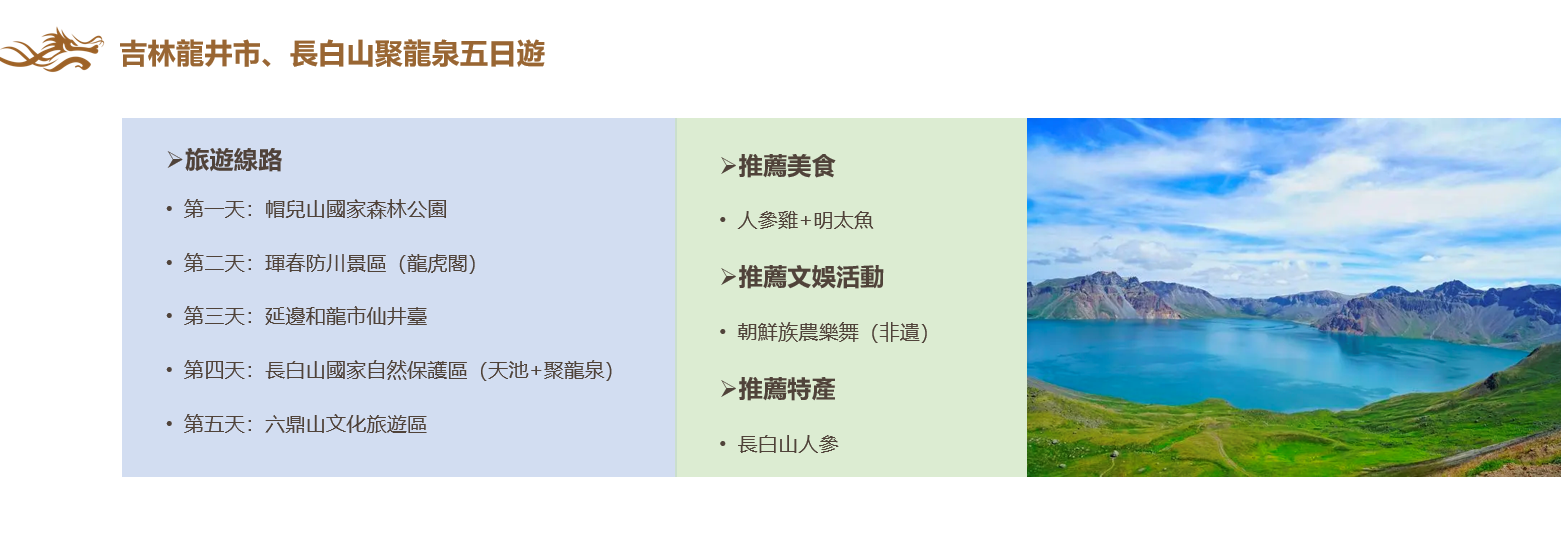 吉林龍井市、長白山聚龍泉五日遊

➢旅遊線路

• 第一天：帽兒山國家森林公園

• 第二天：琿春防川景區（龍虎閣）

• 第三天：延邊和龍市仙井臺

• 第四天：長白山國家自然保護區（天池+聚龍泉）

• 第五天：六鼎山文化旅遊區

➢推薦美食

• 人參雞+明太魚

➢推薦文娛活動

• 朝鮮族農樂舞（非遺）

➢推薦特產

• 長白山人參